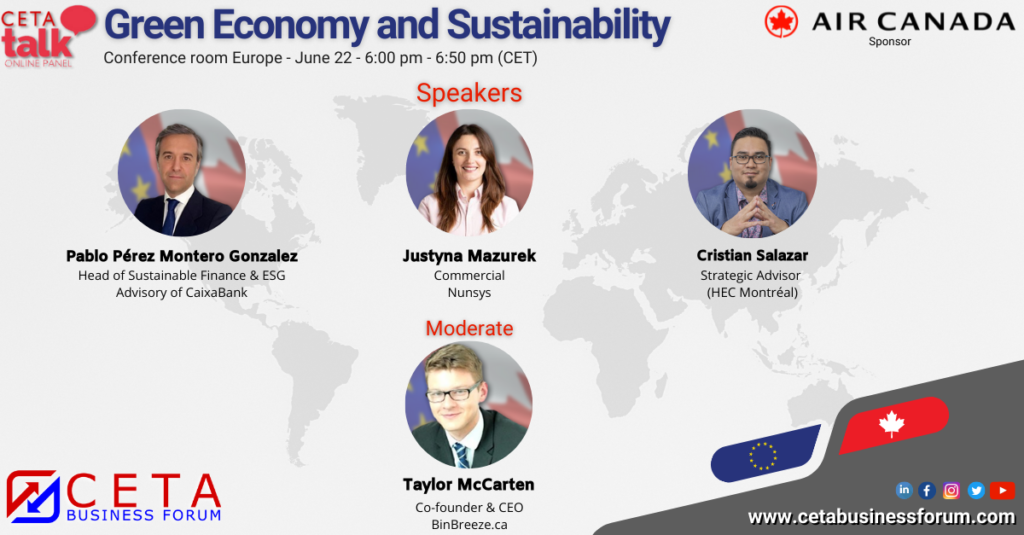 CETA talk ONLINE PANEL

Green Economy and Sustainability

Conference room Europe - June 22 - 6:00 pm - 6:50 pm (CET)

AIR CANADA
Sponsor

Speakers

Pablo Pérez Montero Gonzalez
Head of Sustainable Finance & ESG Advisory of CaixaBank

Justyna Mazurek
Commercial
Nunsys

Cristian Salazar
Strategic Advisor
(HEC Montréal)

Moderate

Taylor McCarten
Co-founder & CEO
BinBreeze.ca

CETA BUSINESS FORUM

www.cetabusinessforum.com